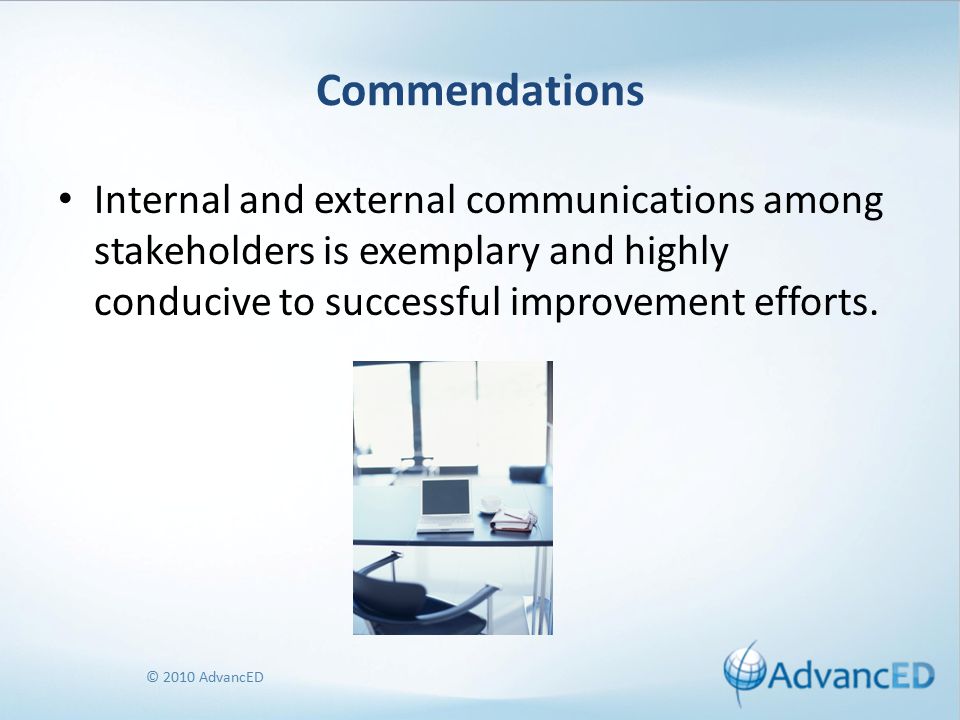 Commendations

• Internal and external communications among stakeholders is exemplary and highly conducive to successful improvement efforts.

© 2010 AdvancED

AdvancED